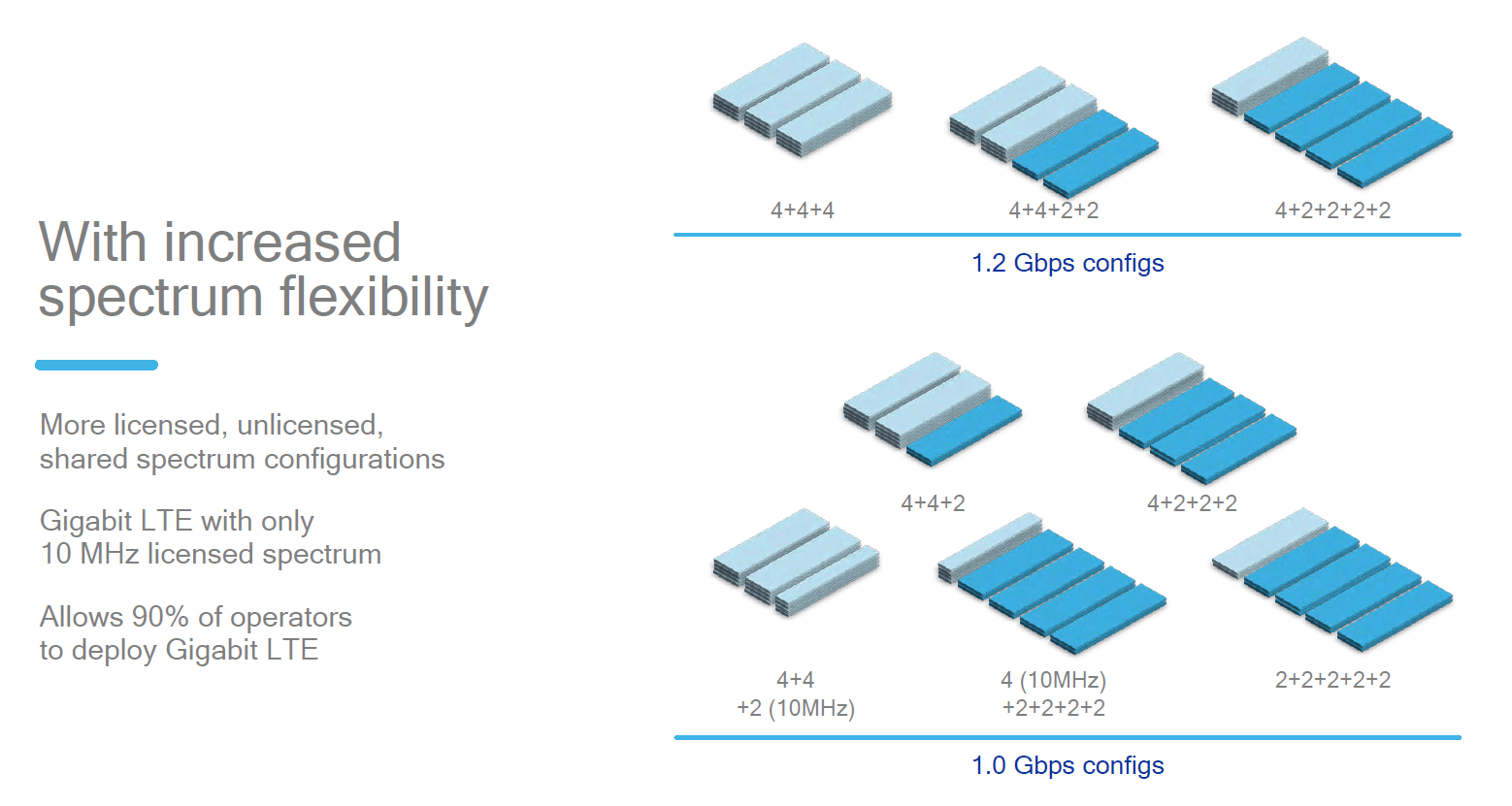 With increased spectrum flexibility

More licensed, unlicensed, shared spectrum configurations

Gigabit LTE with only 10 MHz licensed spectrum

Allows 90% of operators to deploy Gigabit LTE

4+4+4

4+4+2+2

4+2+2+2+2

1.2 Gbps configs

4+4+2

4+2+2+2

4+4
+2 (10MHz)

4 (10MHz)
+2+2+2+2

2+2+2+2+2

1.0 Gbps configs